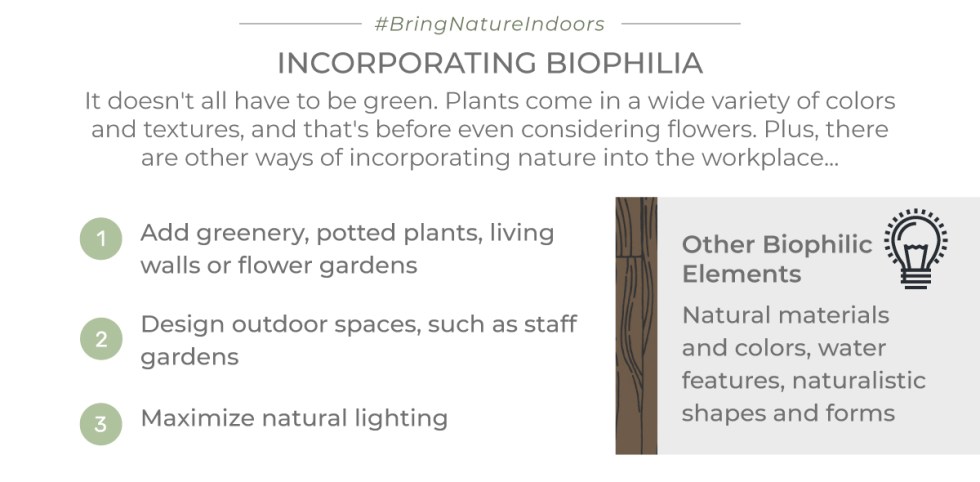 #BringNatureIndoors

INCORPORATING BIOPHILIA

It doesn't all have to be green. Plants come in a wide variety of colors and textures, and that's before even considering flowers. Plus, there are other ways of incorporating nature into the workplace...

1 Add greenery, potted plants, living walls or flower gardens

2 Design outdoor spaces, such as staff gardens

3 Maximize natural lighting

Other Biophilic Elements

Natural materials and colors, water features, naturalistic shapes and forms